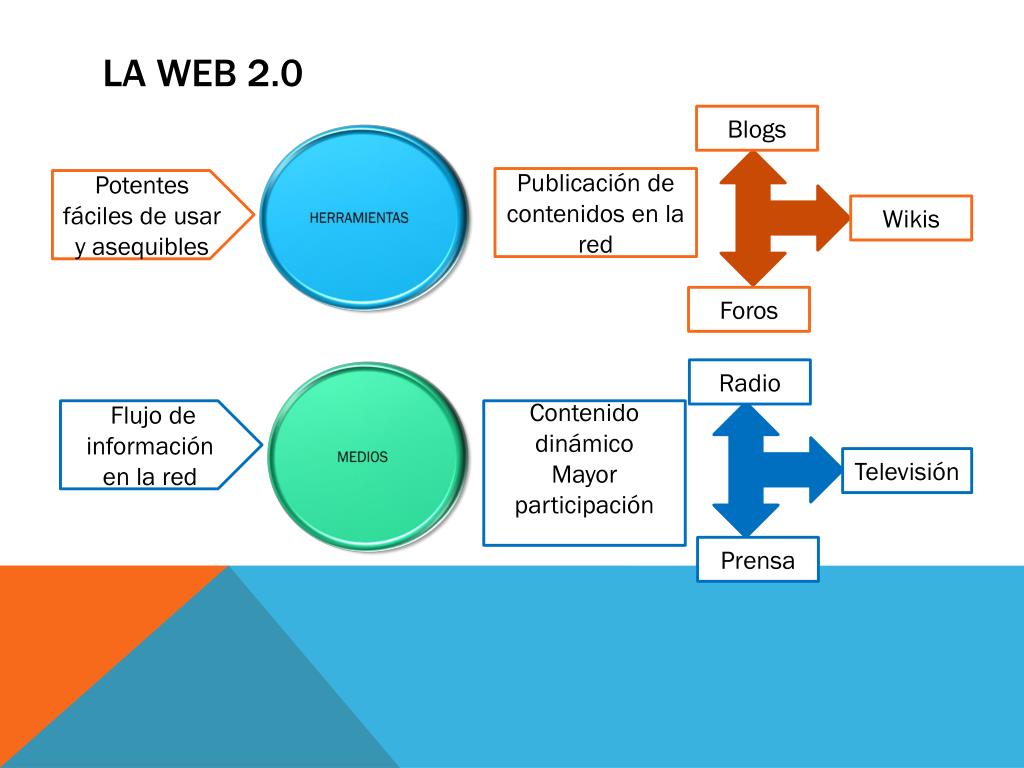 LA WEB 2.0

Potentes fáciles de usar y asequibles

HERRAMIENTAS

Publicación de contenidos en la red

Blogs

Wikis

Foros

Flujo de información en la red

MEDIOS

Contenido dinámico Mayor participación

Radio

Televisión

Prensa